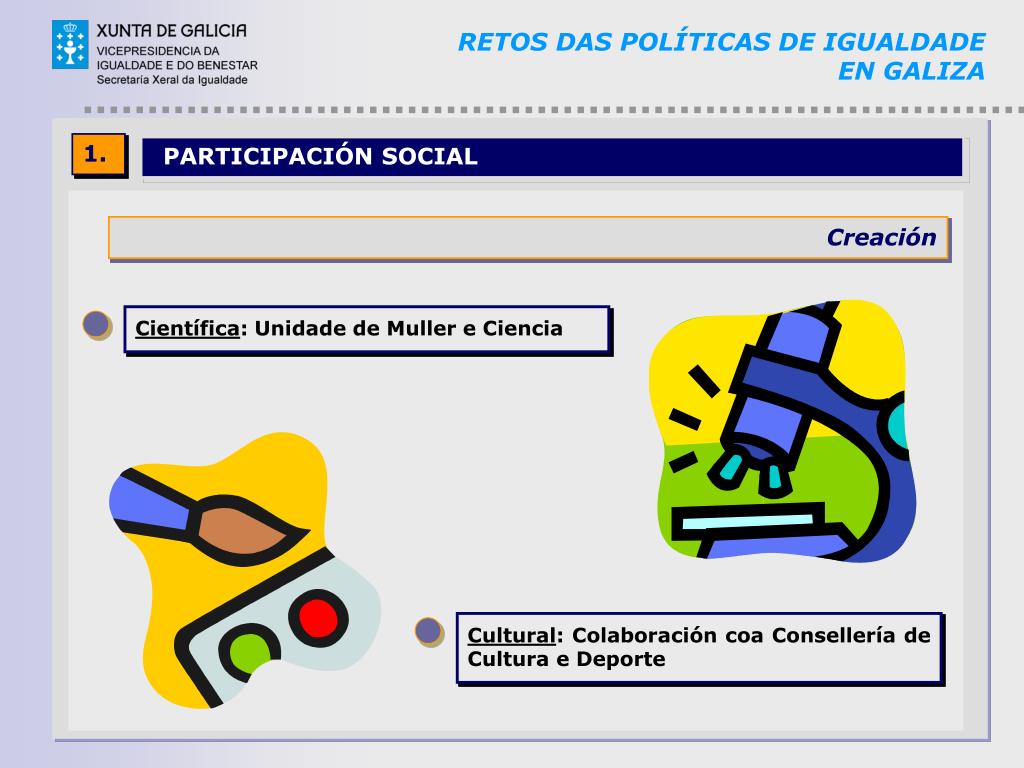 XUNTA DE GALICIA
VICEPRESIDENCIA DA IGUALDADE E DO BENESTAR
Secretaría Xeral da Igualdade

RETOS DAS POLÍTICAS DE IGUALDADE EN GALIZA

1.

PARTICIPACIÓN SOCIAL

Creación

Científica: Unidade de Muller e Ciencia

Cultural: Colaboración coa Consellería de Cultura e Deporte